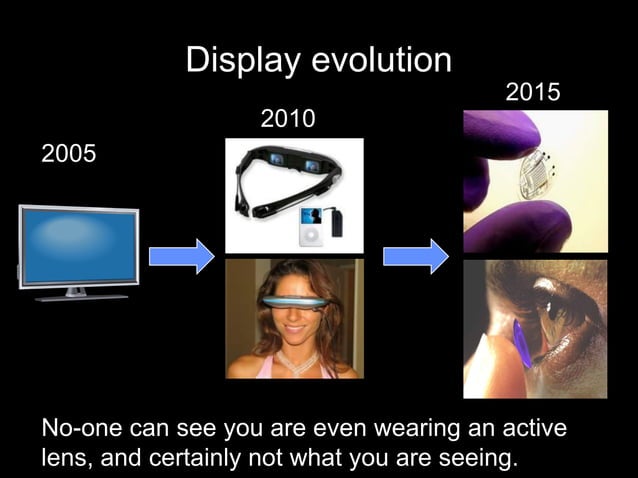 Display evolution

2005

2010

2015

No-one can see you are even wearing an active lens, and certainly not what you are seeing.